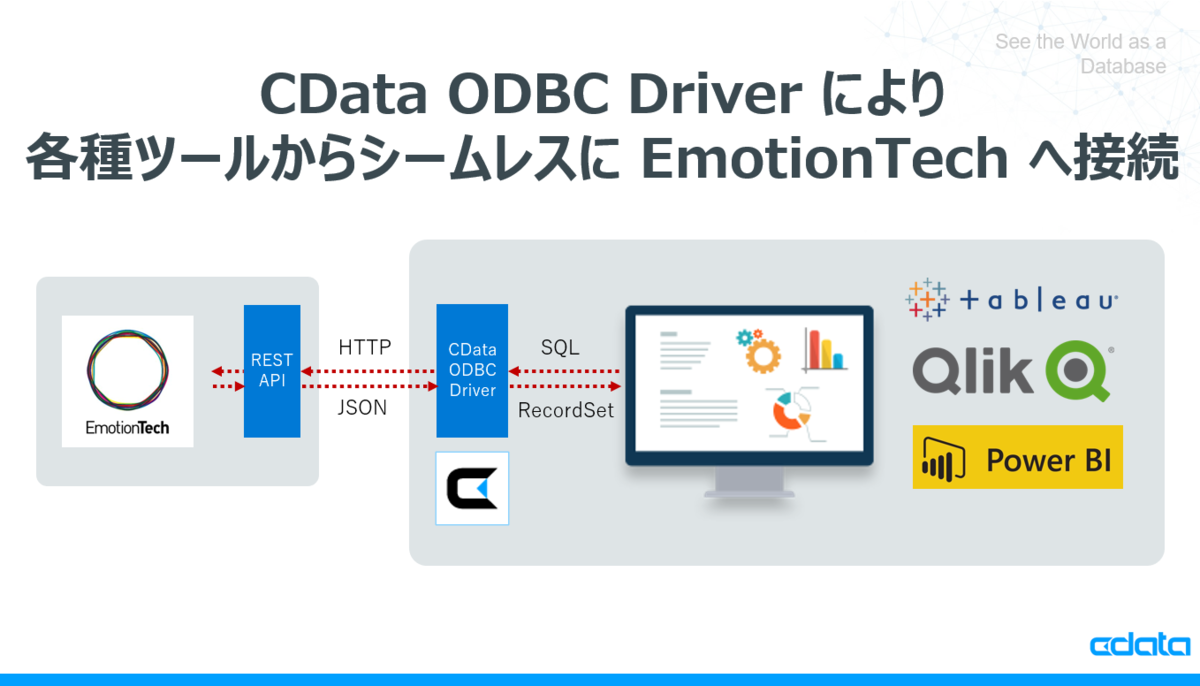 See the World as a Database

CData ODBC Driver により
各種ツールからシームレスに EmotionTech へ接続

EmotionTech

REST API

HTTP

JSON

CData ODBC Driver

SQL

RecordSet

+ a b | e a u

Qlik

Power BI

cdata